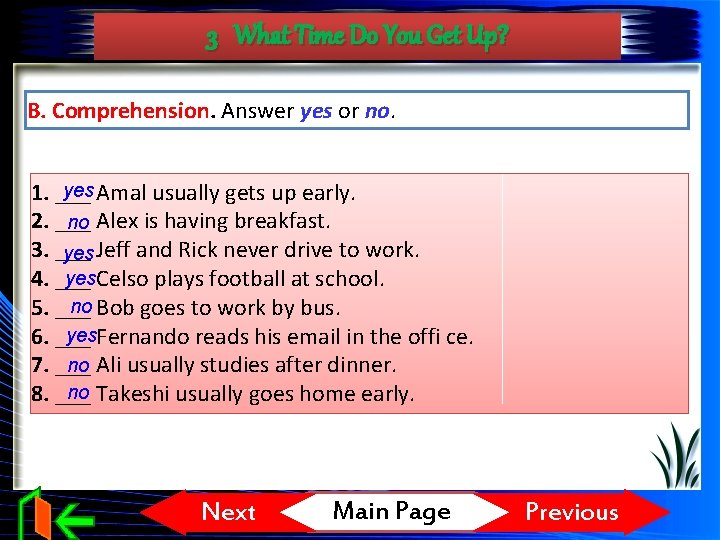 3 What Time Do You Get Up?

B. Comprehension. Answer yes or no.

1. yes Amal usually gets up early.
2. no Alex is having breakfast.
3. yes Jeff and Rick never drive to work.
4. yes Celso plays football at school.
5. no Bob goes to work by bus.
6. yes Fernando reads his email in the offi ce.
7. no Ali usually studies after dinner.
8. no Takeshi usually goes home early.

Next Main Page Previous